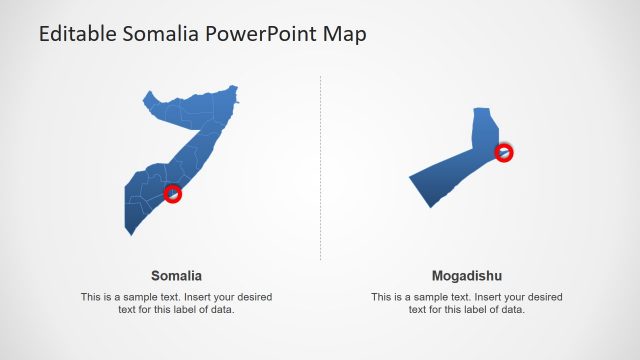 Editable Somalia PowerPoint Map

Somalia

This is a sample text. Insert your desired text for this label of data.

Mogadishu

This is a sample text. Insert your desired text for this label of data.